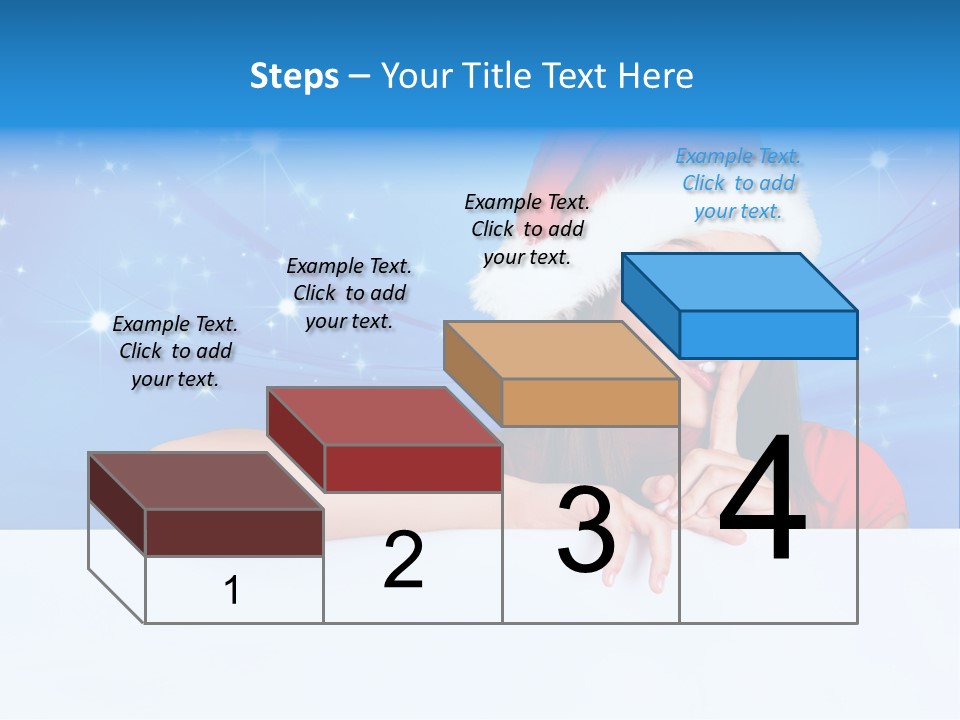 Steps – Your Title Text Here

Example Text. Click to add your text.

Example Text. Click to add your text.

Example Text. Click to add your text.

Example Text. Click to add your text.

1

2

3

4